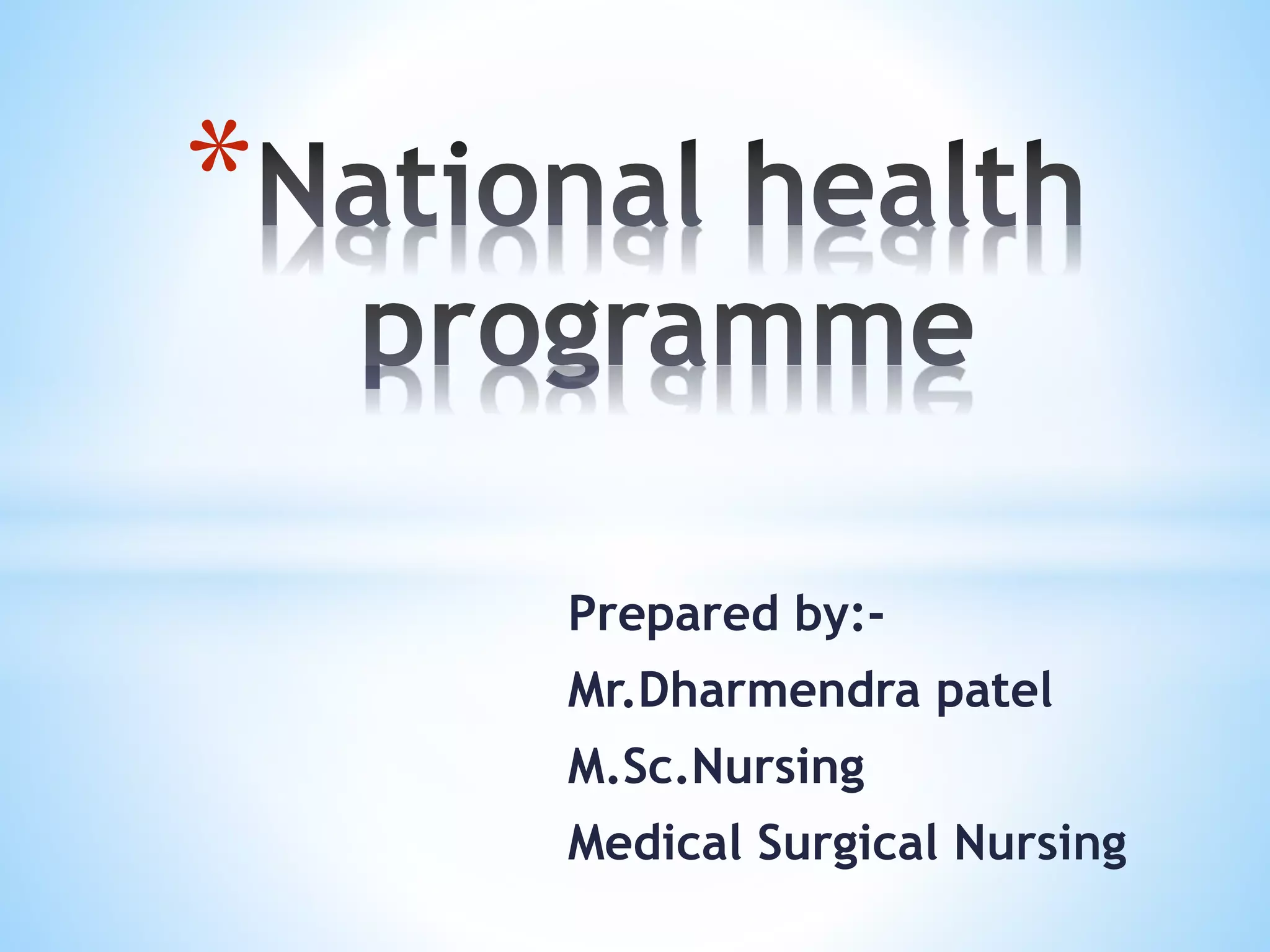 *National health programme

Prepared by:-
Mr.Dharmendra patel
M.Sc.Nursing
Medical Surgical Nursing